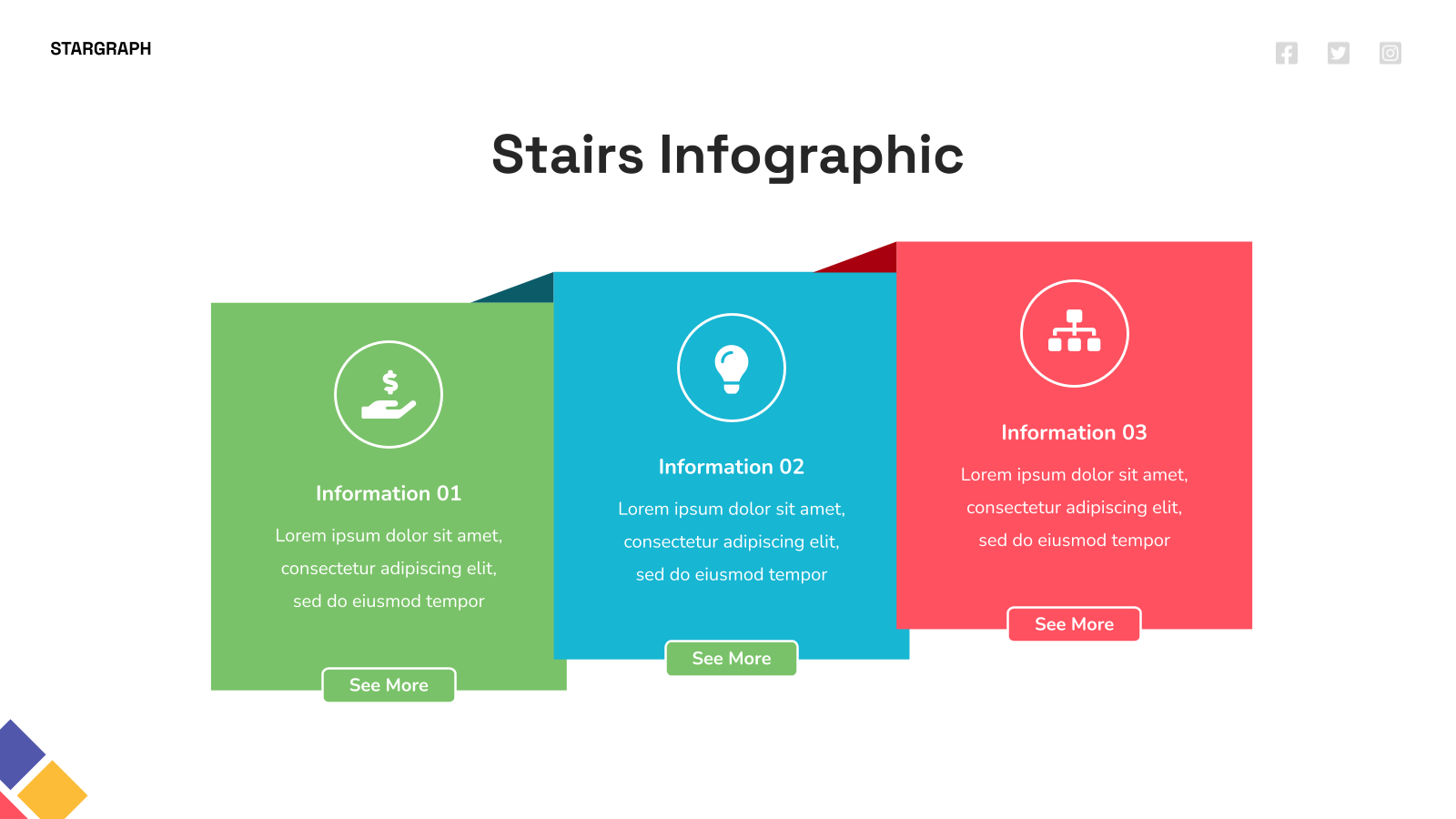 STARGRAPH

Stairs Infographic

Information 01

Lorem ipsum dolor sit amet, consectetur adipiscing elit, sed do eiusmod tempor

See More

Information 02

Lorem ipsum dolor sit amet, consectetur adipiscing elit, sed do eiusmod tempor

See More

Information 03

Lorem ipsum dolor sit amet, consectetur adipiscing elit, sed do eiusmod tempor

See More